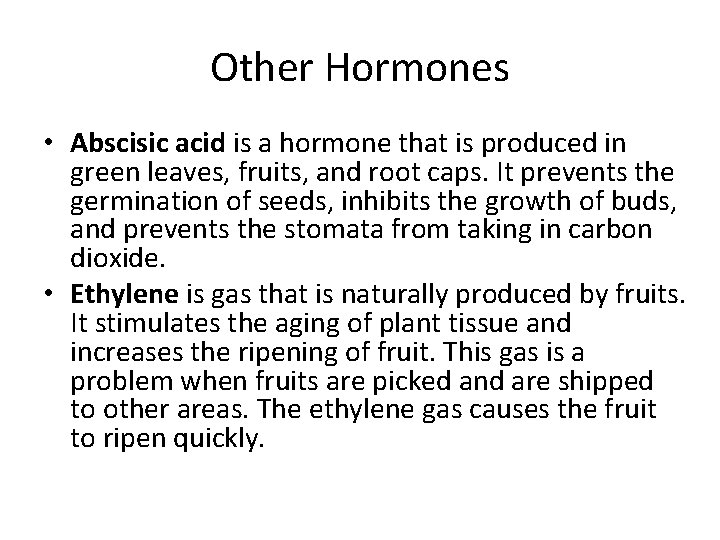 Other Hormones

• Abscisic acid is a hormone that is produced in green leaves, fruits, and root caps. It prevents the germination of seeds, inhibits the growth of buds, and prevents the stomata from taking in carbon dioxide.
• Ethylene is gas that is naturally produced by fruits. It stimulates the aging of plant tissue and increases the ripening of fruit. This gas is a problem when fruits are picked and are shipped to other areas. The ethylene gas causes the fruit to ripen quickly.